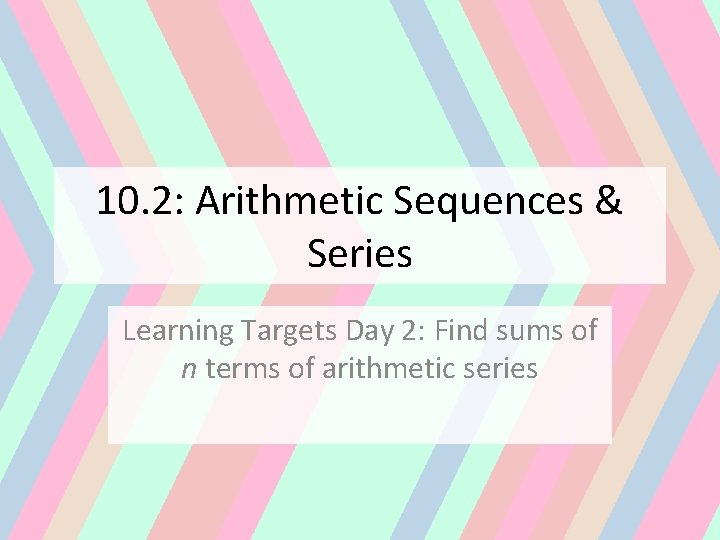 10.2: Arithmetic Sequences & Series

Learning Targets Day 2: Find sums of $n$ terms of arithmetic series